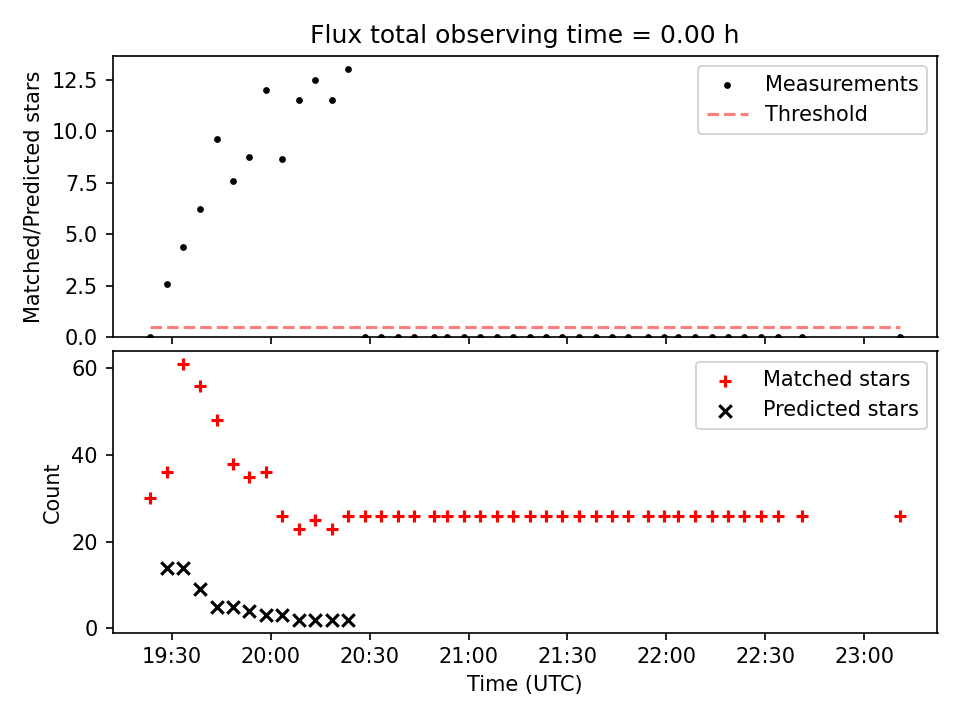 Flux total observing time = 0.00 h

Matched/Predicted stars

12.5
10.0
7.5
5.0
2.5
0.0

Measurements
Threshold

Count

60
40
20
0

Matched stars
Predicted stars

19:30
20:00
20:30
21:00
21:30
22:00
22:30
23:00

Time (UTC)